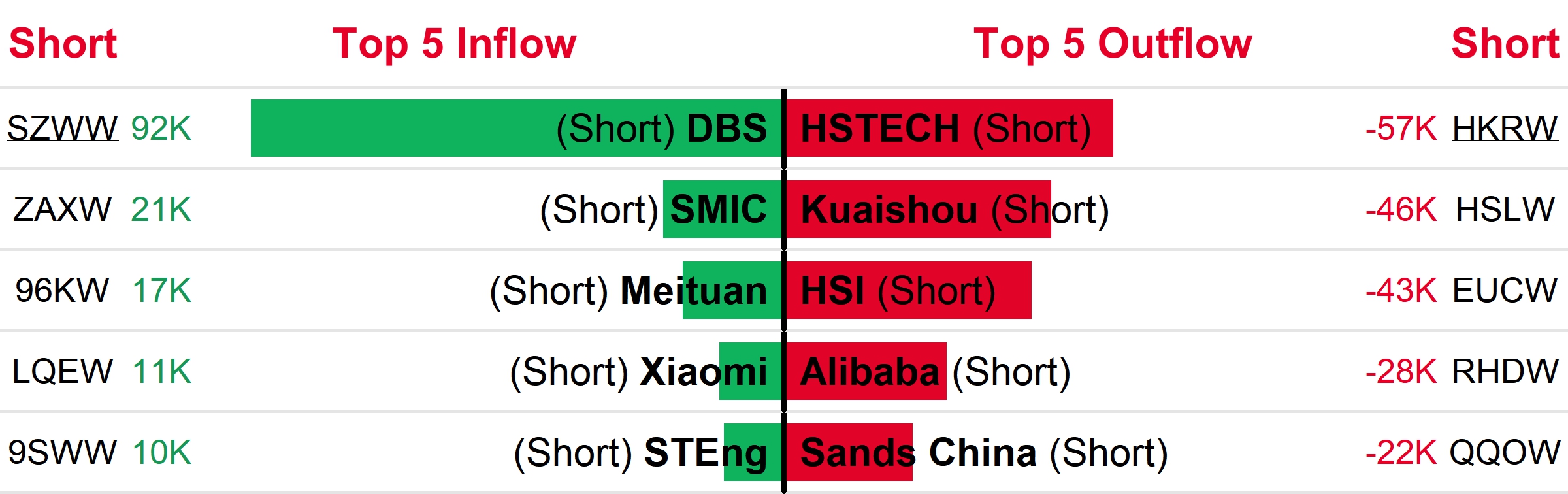 | Short | | Top 5 Inflow | Top 5 Outflow | | Short |
|---|---|---|---|---|---|
| SZWW | 92K | (Short) DBS | HSTECH (Short) | -57K | HKRW |
| ZAXW | 21K | (Short) SMIC | Kuaishou (Short) | -46K | HSLW |
| 96KW | 17K | (Short) Meituan | HSI (Short) | -43K | EUCW |
| LQEW | 11K | (Short) Xiaomi | Alibaba (Short) | -28K | RHDW |
| 9SWW | 10K | (Short) STEng | Sands China (Short) | -22K | QQOW |